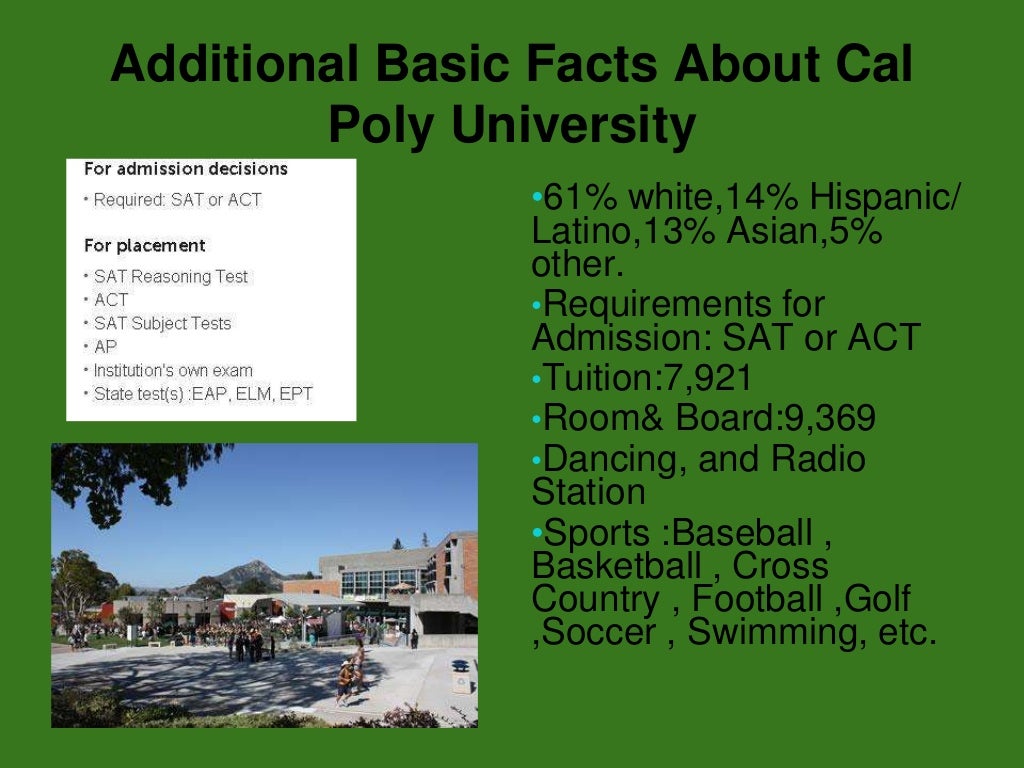 Additional Basic Facts About Cal Poly University

For admission decisions

• Required: SAT or ACT

For placement

• SAT Reasoning Test
• ACT
• SAT Subject Tests
• AP
• Institution's own exam
• State test(s) :EAP, ELM, EPT

•61% white,14% Hispanic/ Latino,13% Asian,5% other.
•Requirements for Admission: SAT or ACT
•Tuition:7,921
•Room& Board:9,369
•Dancing, and Radio Station
•Sports :Baseball , Basketball , Cross Country , Football ,Golf ,Soccer , Swimming, etc.